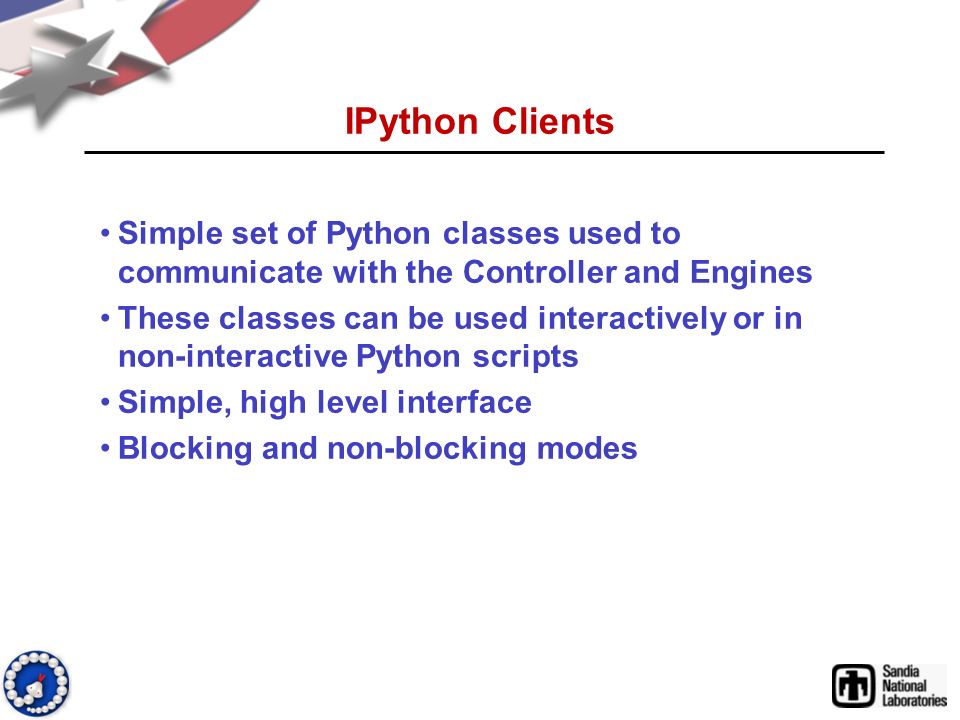 IPython Clients

• Simple set of Python classes used to communicate with the Controller and Engines
• These classes can be used interactively or in non-interactive Python scripts
• Simple, high level interface
• Blocking and non-blocking modes

Sandia National Laboratories